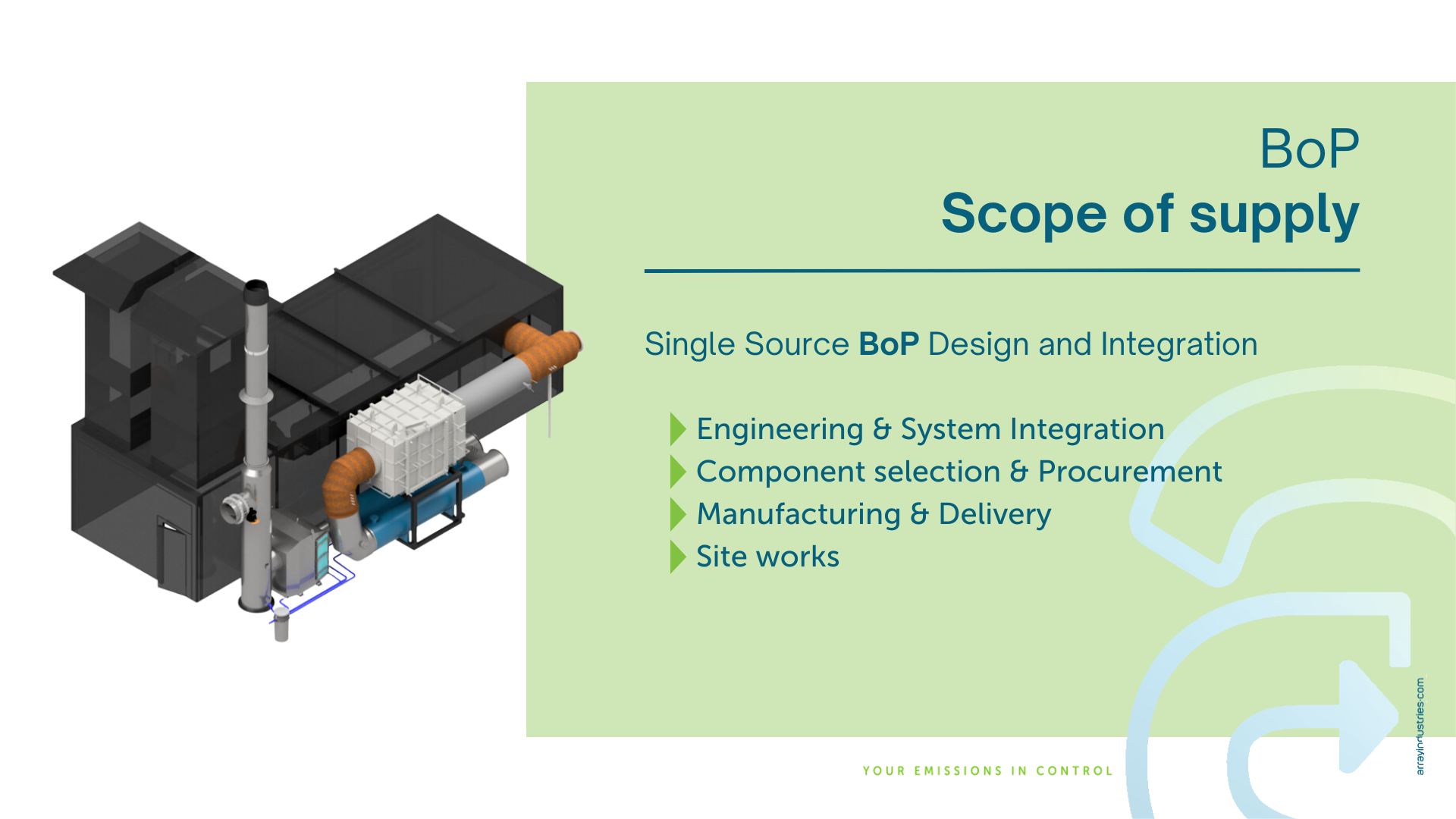 BoP
Scope of supply

Single Source BoP Design and Integration

Engineering & System Integration
Component selection & Procurement
Manufacturing & Delivery
Site works

YOUR EMISSIONS IN CONTROL

arrayindustries.com